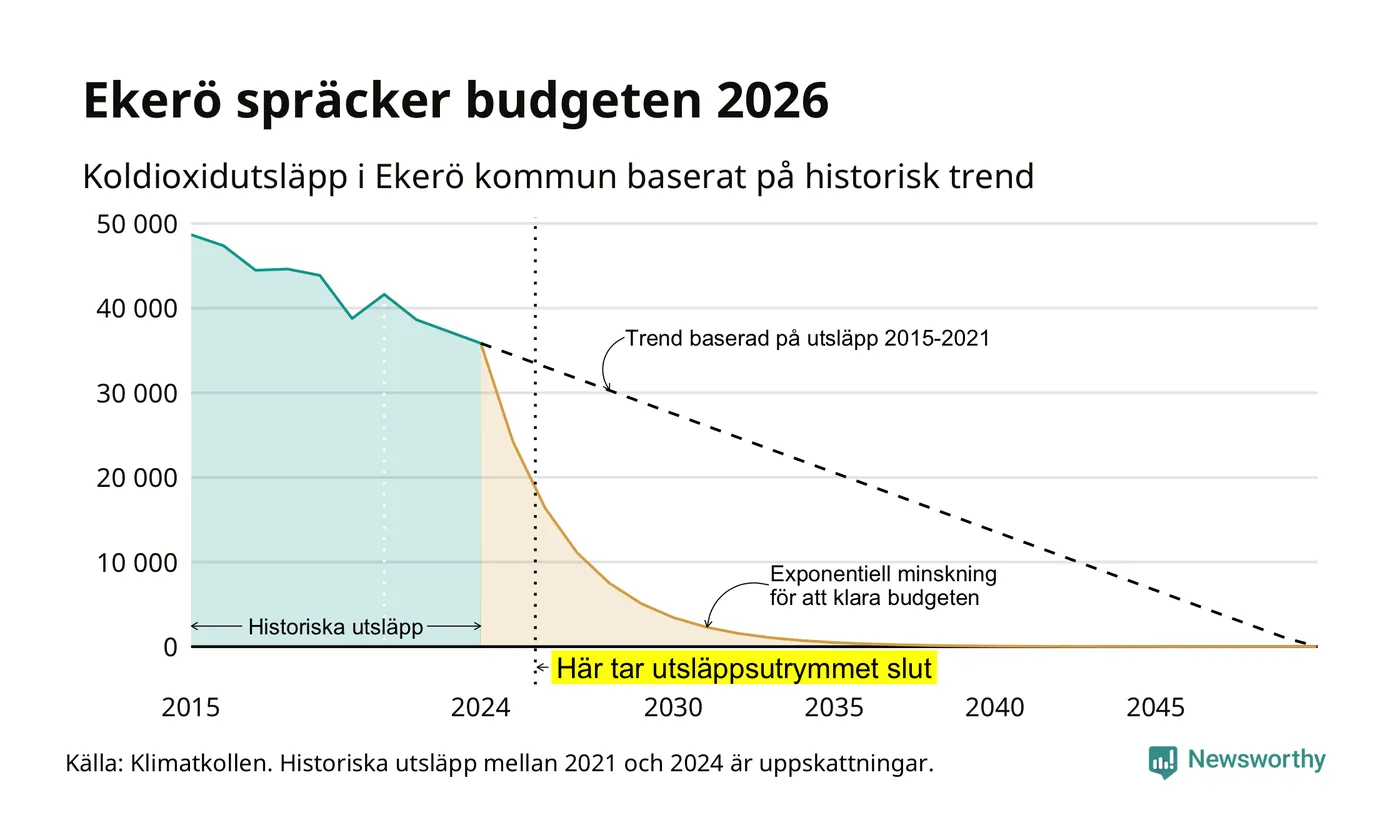 Ekerö spräcker budgeten 2026

Koldioxidutsläpp i Ekerö kommun baserat på historisk trend

50 000
40 000
30 000
20 000
10 000
0

Trend baserad på utsläpp 2015-2021

Exponentiell minskning för att klara budgeten

Historiska utsläpp

Här tar utsläppsutrymmet slut

2015
2024
2030
2035
2040
2045

Källa: Klimatkollen. Historiska utsläpp mellan 2021 och 2024 är uppskattningar.

Newsworthy